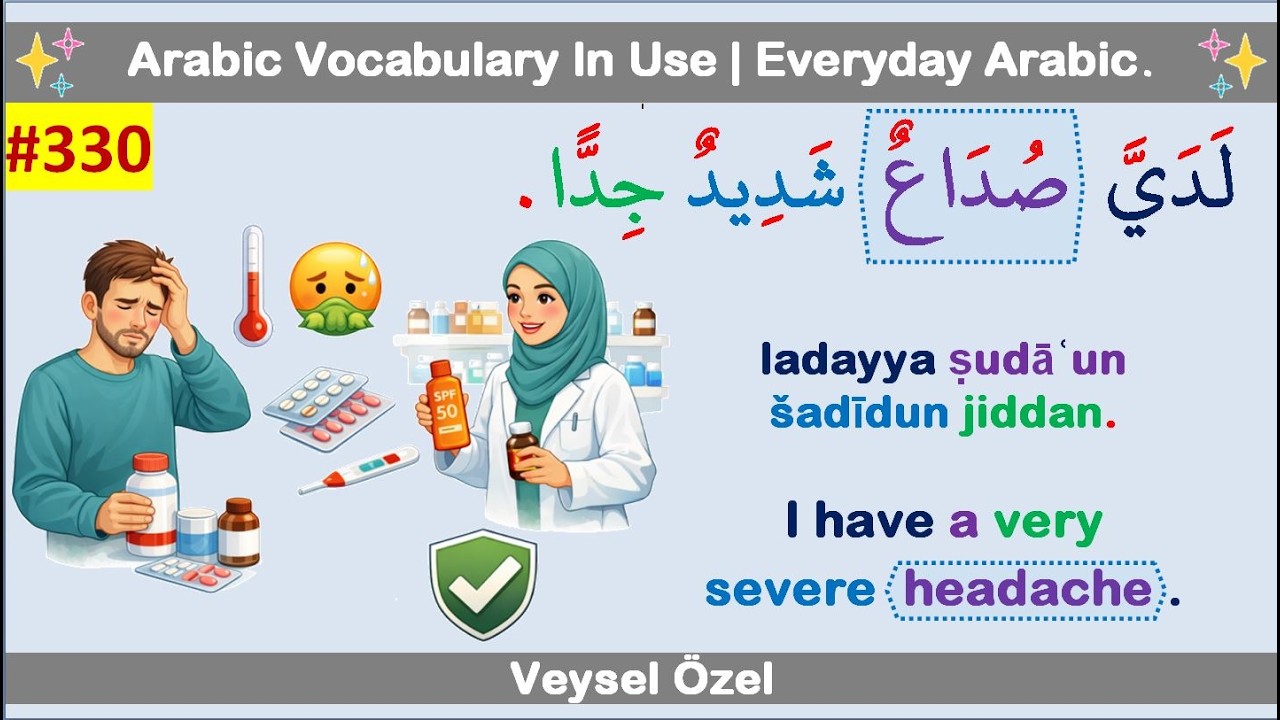 Arabic Vocabulary In Use | Everyday Arabic.

#330

لَدَيَّ صُدَاعٌ شَدِيدٌ جِدًّا.

SPF 50

ladayya ṣudāʿun šadīdun jiddan.

I have a very severe headache.

Veysel Özel